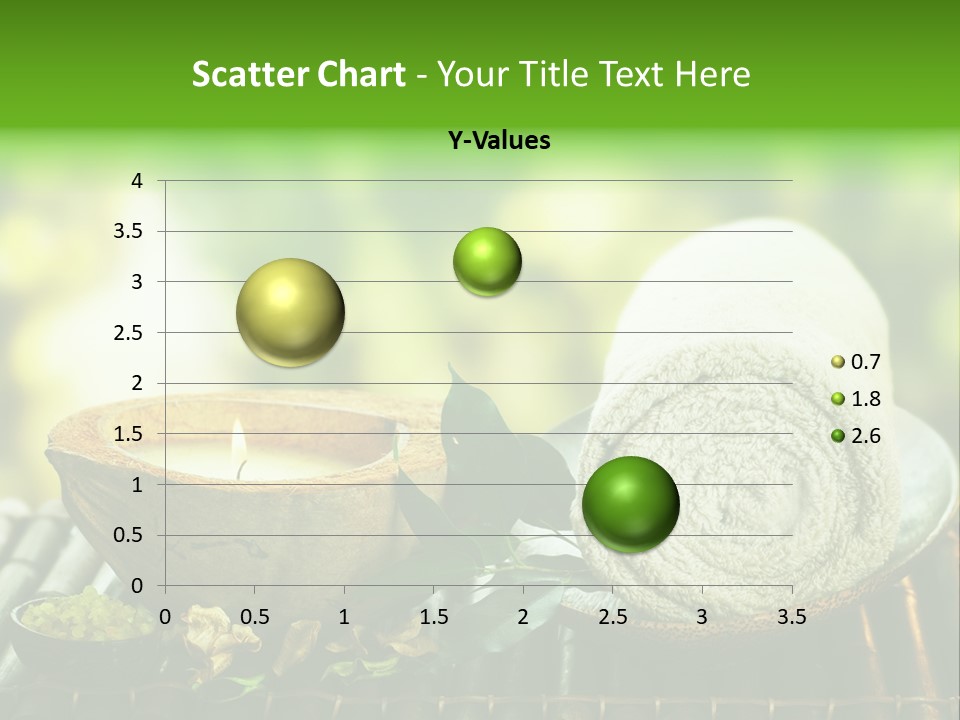 Scatter Chart - Your Title Text Here

Y-Values

4
3.5
3
2.5
2
1.5
1
0.5
0

0 0.5 1 1.5 2 2.5 3 3.5

0.7
1.8
2.6